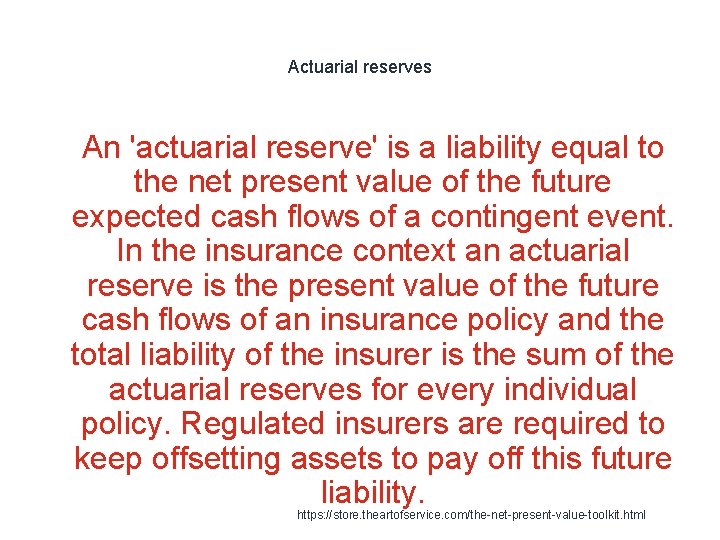 Actuarial reserves

An 'actuarial reserve' is a liability equal to the net present value of the future expected cash flows of a contingent event. In the insurance context an actuarial reserve is the present value of the future cash flows of an insurance policy and the total liability of the insurer is the sum of the actuarial reserves for every individual policy. Regulated insurers are required to keep offsetting assets to pay off this future liability.

https://store.theartofservice.com/the-net-present-value-toolkit.html